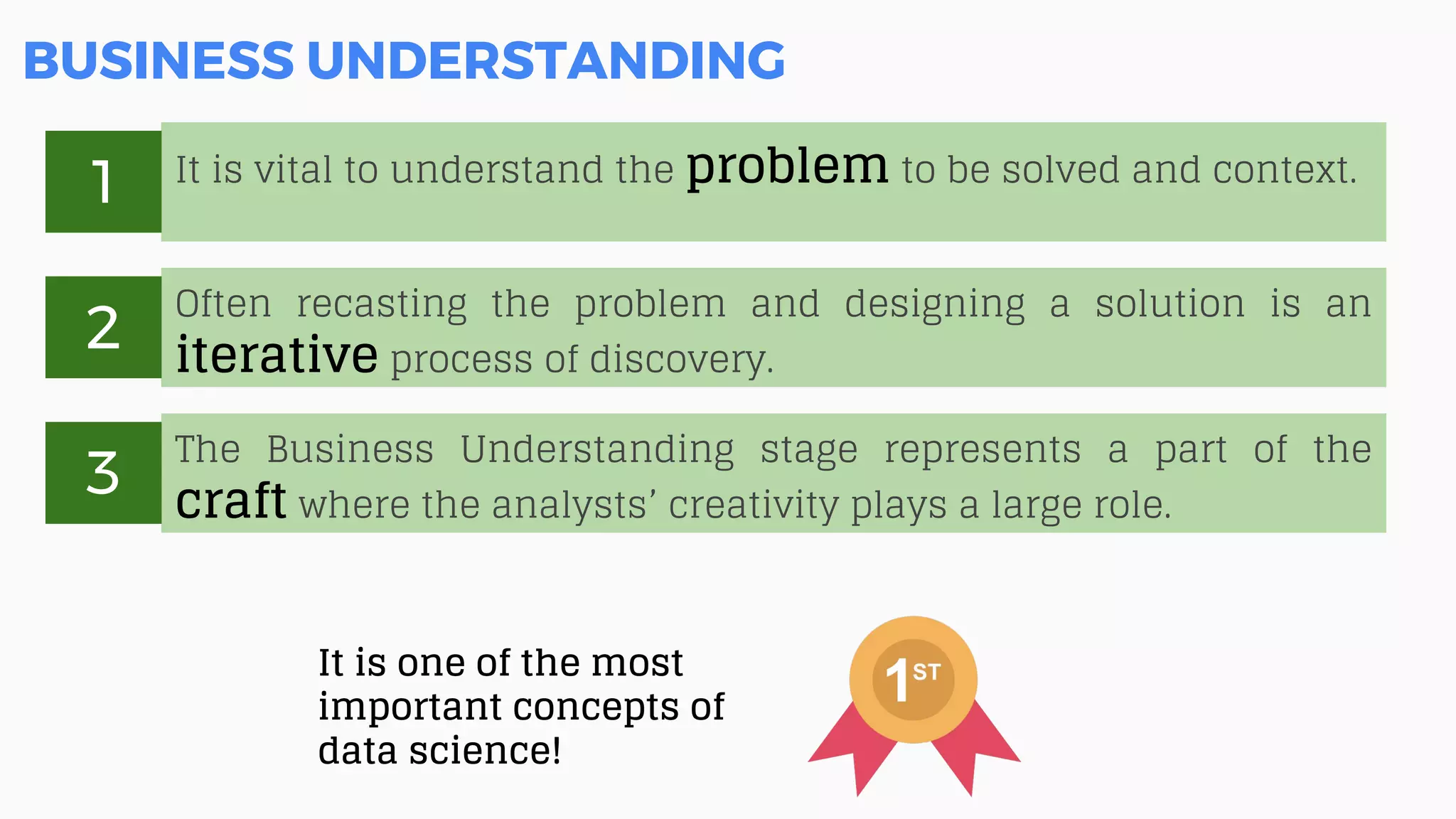 BUSINESS UNDERSTANDING

1

It is vital to understand the problem to be solved and context.

2

Often recasting the problem and designing a solution is an iterative process of discovery.

3

The Business Understanding stage represents a part of the craft where the analysts' creativity plays a large role.

It is one of the most important concepts of data science!

1ST